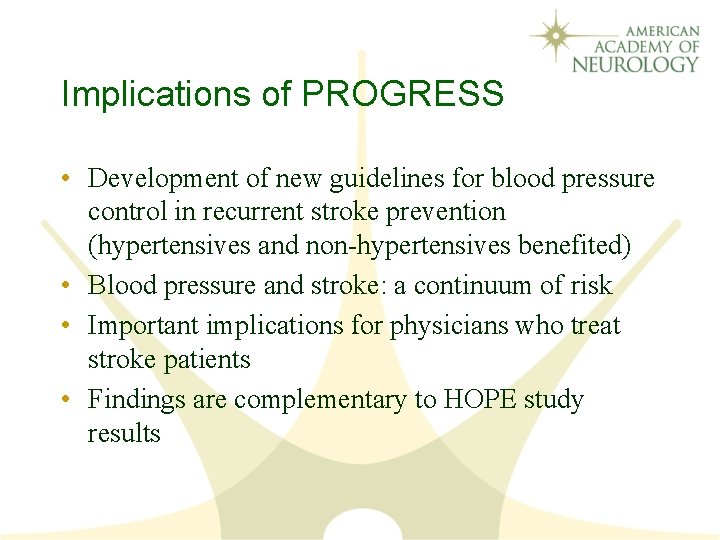 AMERICAN ACADEMY OF NEUROLOGY

Implications of PROGRESS

• Development of new guidelines for blood pressure control in recurrent stroke prevention (hypertensives and non-hypertensives benefited)
• Blood pressure and stroke: a continuum of risk
• Important implications for physicians who treat stroke patients
• Findings are complementary to HOPE study results